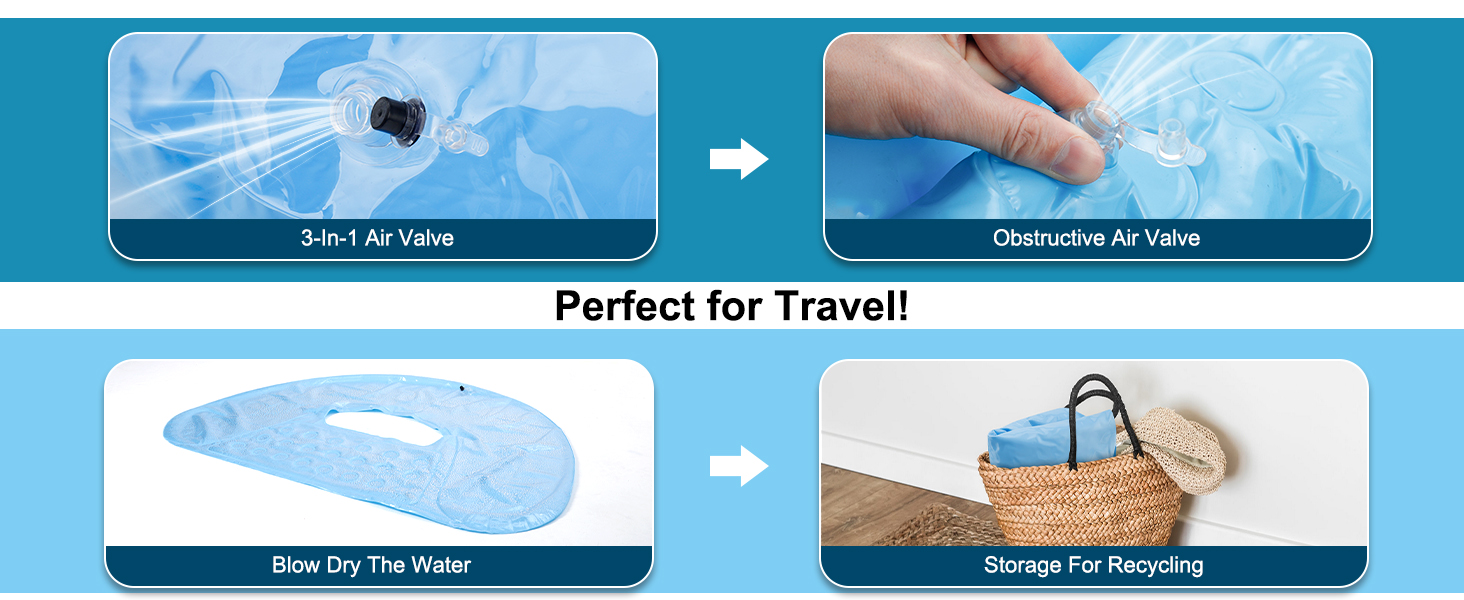 3-In-1 Air Valve

Obstructive Air Valve

Perfect for Travel!

Blow Dry The Water

Storage For Recycling